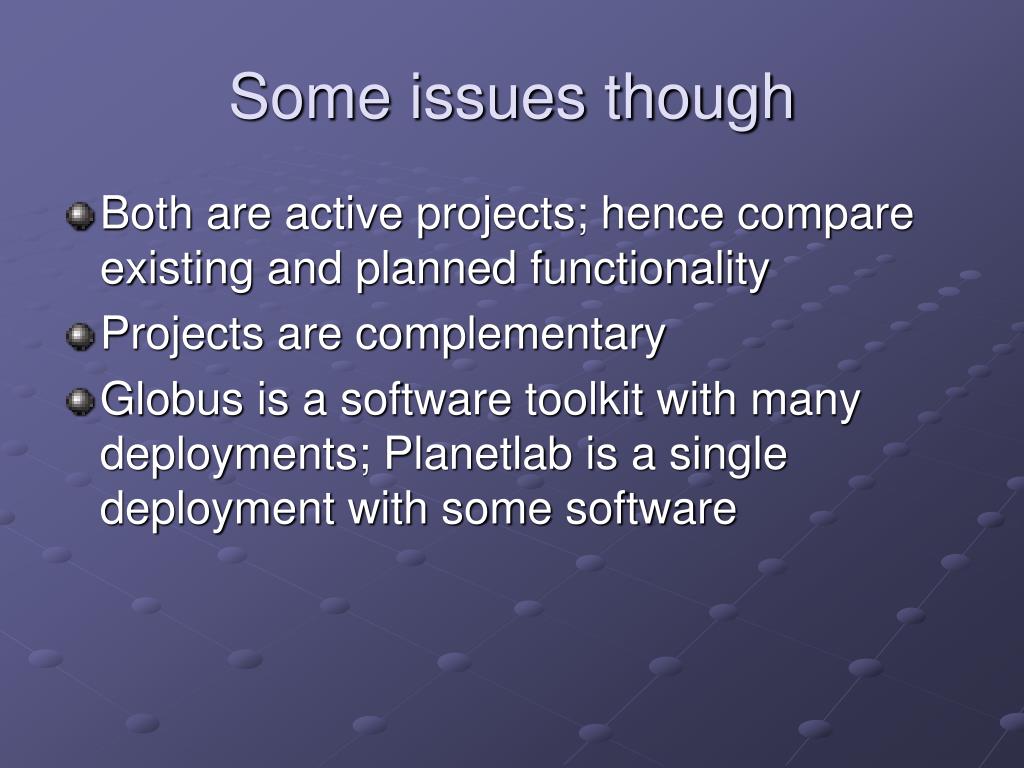 Some issues though

Both are active projects; hence compare existing and planned functionality

Projects are complementary

Globus is a software toolkit with many deployments; Planetlab is a single deployment with some software